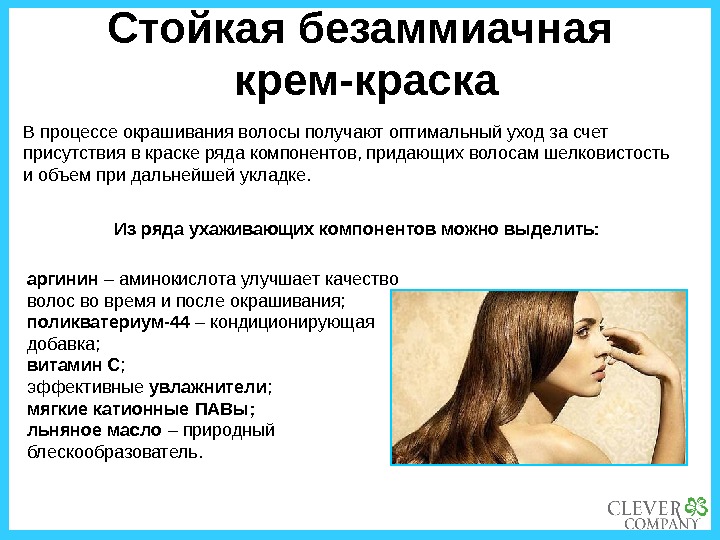 Стойкая безаммиачная крем-краска

В процессе окрашивания волосы получают оптимальный уход за счет присутствия в краске ряда компонентов, придающих волосам шелковистость и объем при дальнейшей укладке.

Из ряда ухаживающих компонентов можно выделить:

аргинин – аминокислота улучшает качество волос во время и после окрашивания;
поликватериум-44 – кондиционирующая добавка;
витамин С;
эффективные увлажнители;
мягкие катионные ПАВы;
льняное масло – природный блескообразователь.

CLEVER COMPANY